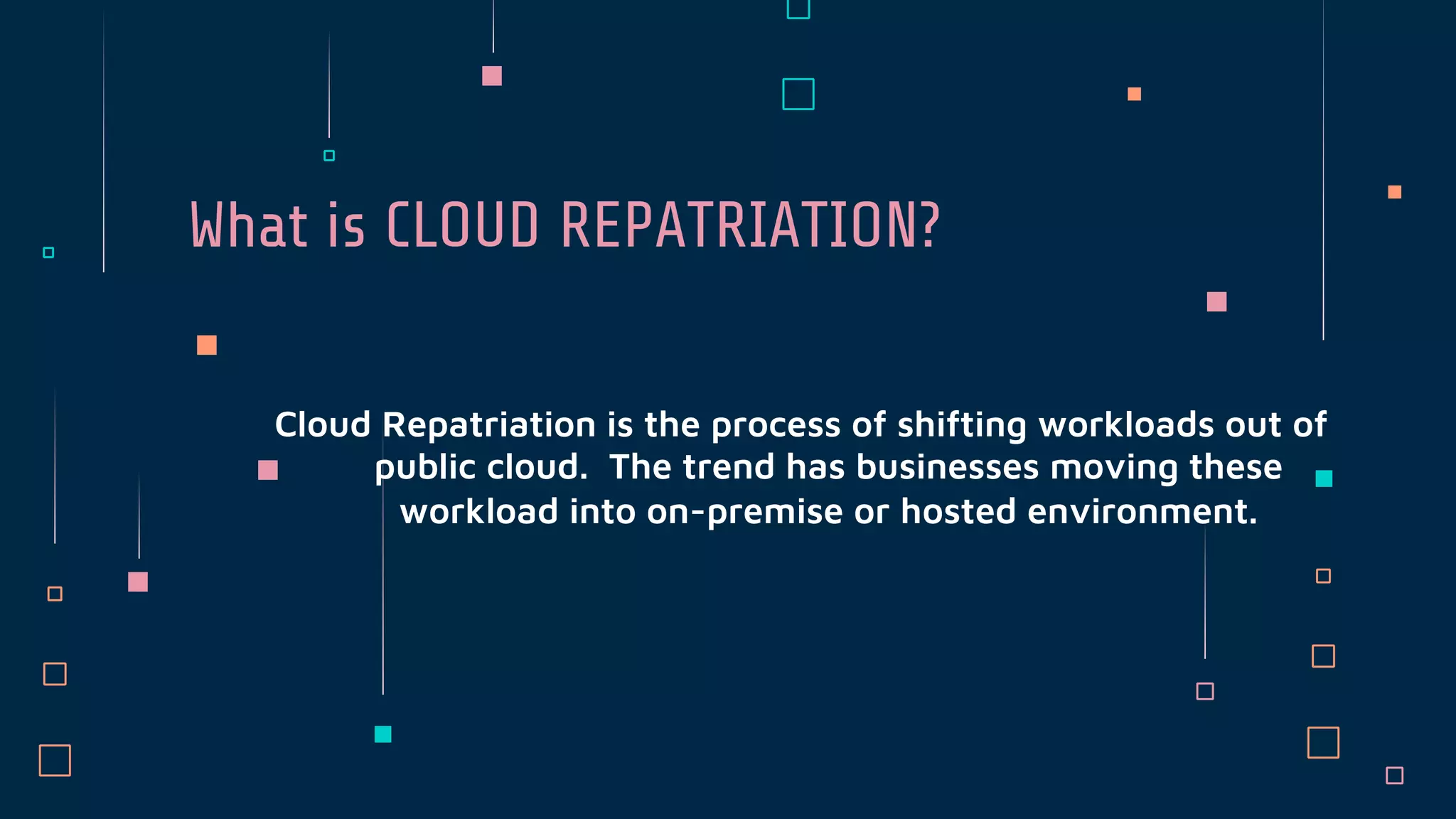 What is CLOUD REPATRIATION?

Cloud Repatriation is the process of shifting workloads out of public cloud. The trend has businesses moving these workload into on-premise or hosted environment.